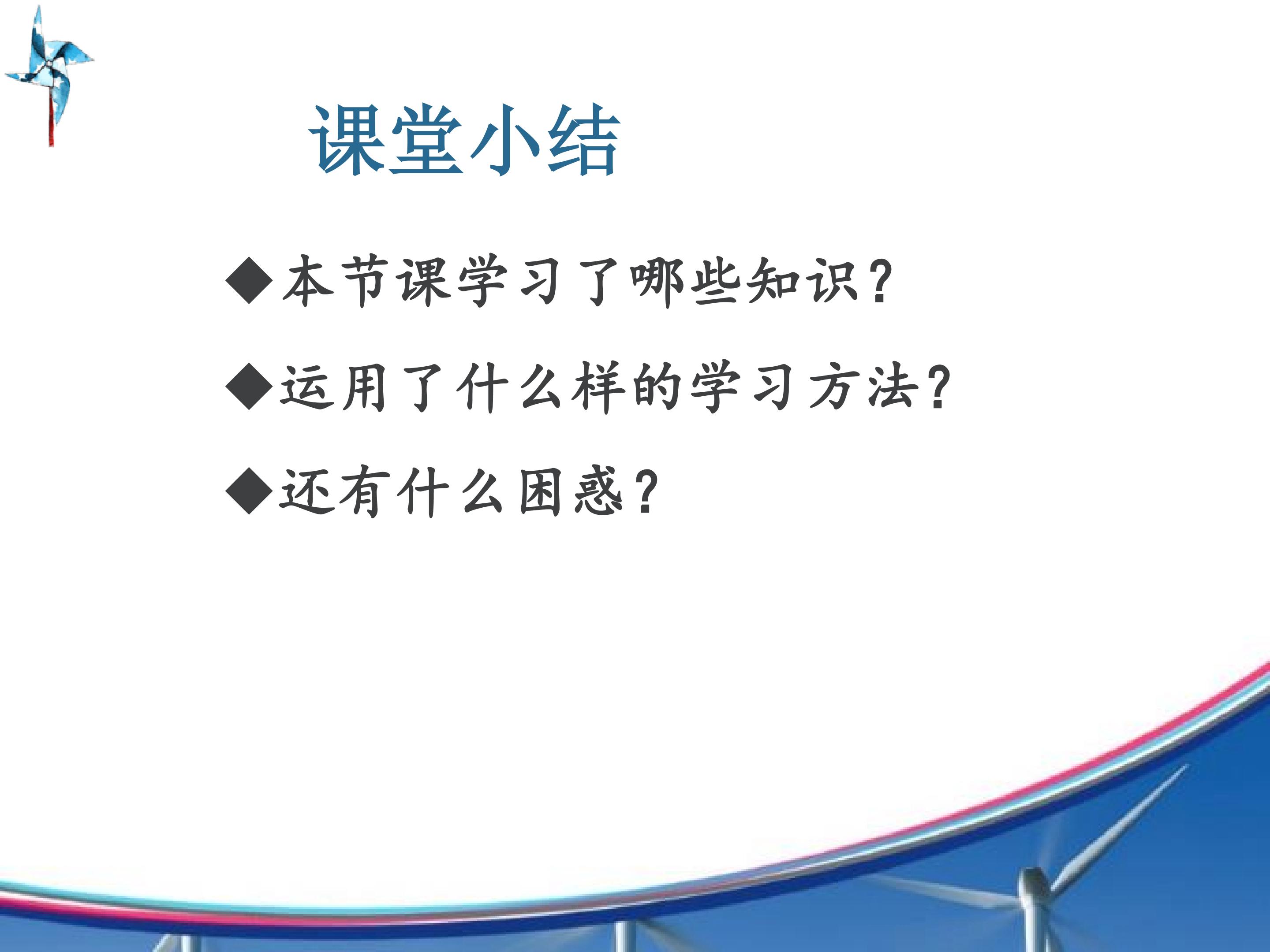 课堂小结

◆本节课学习了哪些知识?

◆运用了什么样的学习方法?

◆还有什么困惑?